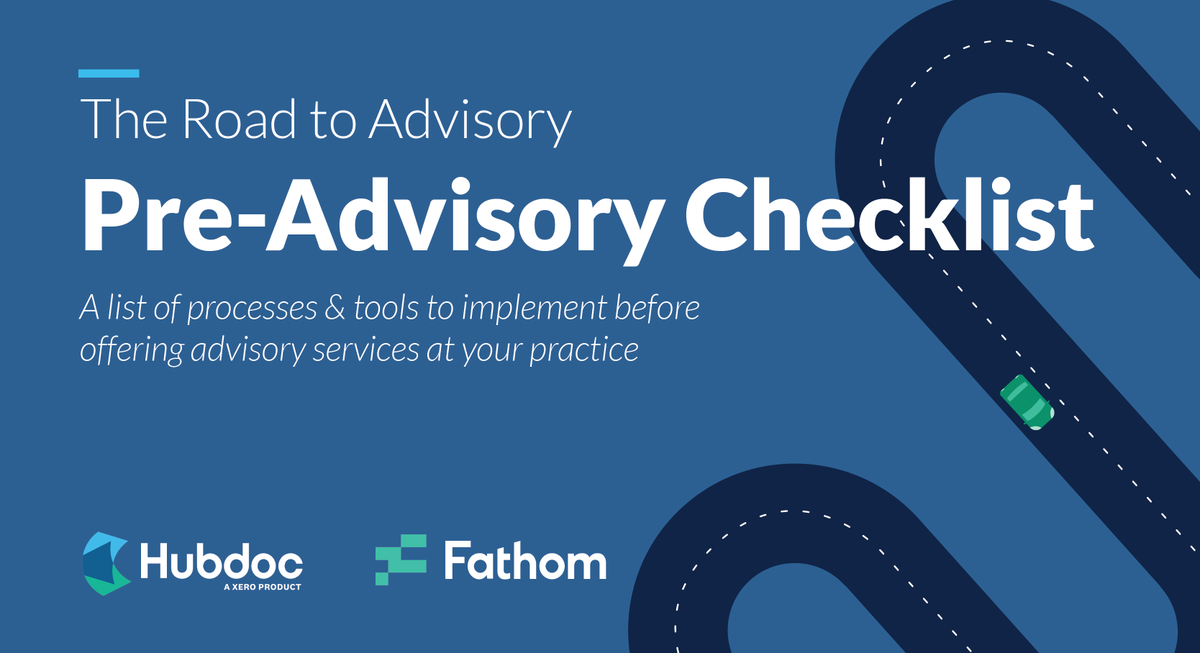 The Road to Advisory

Pre-Advisory Checklist

A list of processes & tools to implement before offering advisory services at your practice

Hubdoc
A XERO PRODUCT

Fathom